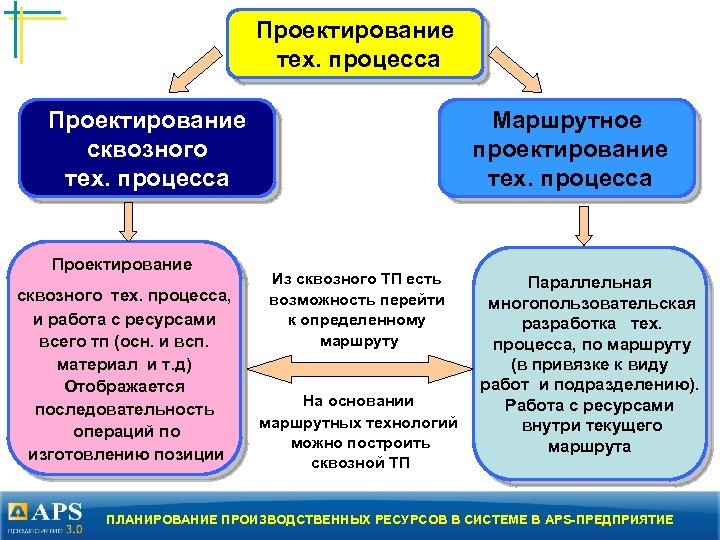 Проектирование тех. процесса

Проектирование сквозного тех. процесса

Маршрутное проектирование тех. процесса

Проектирование сквозного тех. процесса, и работа с ресурсами всего тп (осн. и всп. материал и т.д) Отображается последовательность операций по изготовлению позиции

Из сквозного ТП есть возможность перейти к определенному маршруту

На основании маршрутных технологий можно построить сквозной ТП

Параллельная многопользовательская разработка тех. процесса, по маршруту (в привязке к виду работ и подразделению). Работа с ресурсами внутри текущего маршрута

APS предприятие 3.0

ПЛАНИРОВАНИЕ ПРОИЗВОДСТВЕННЫХ РЕСУРСОВ В СИСТЕМЕ В APS-ПРЕДПРИЯТИЕ